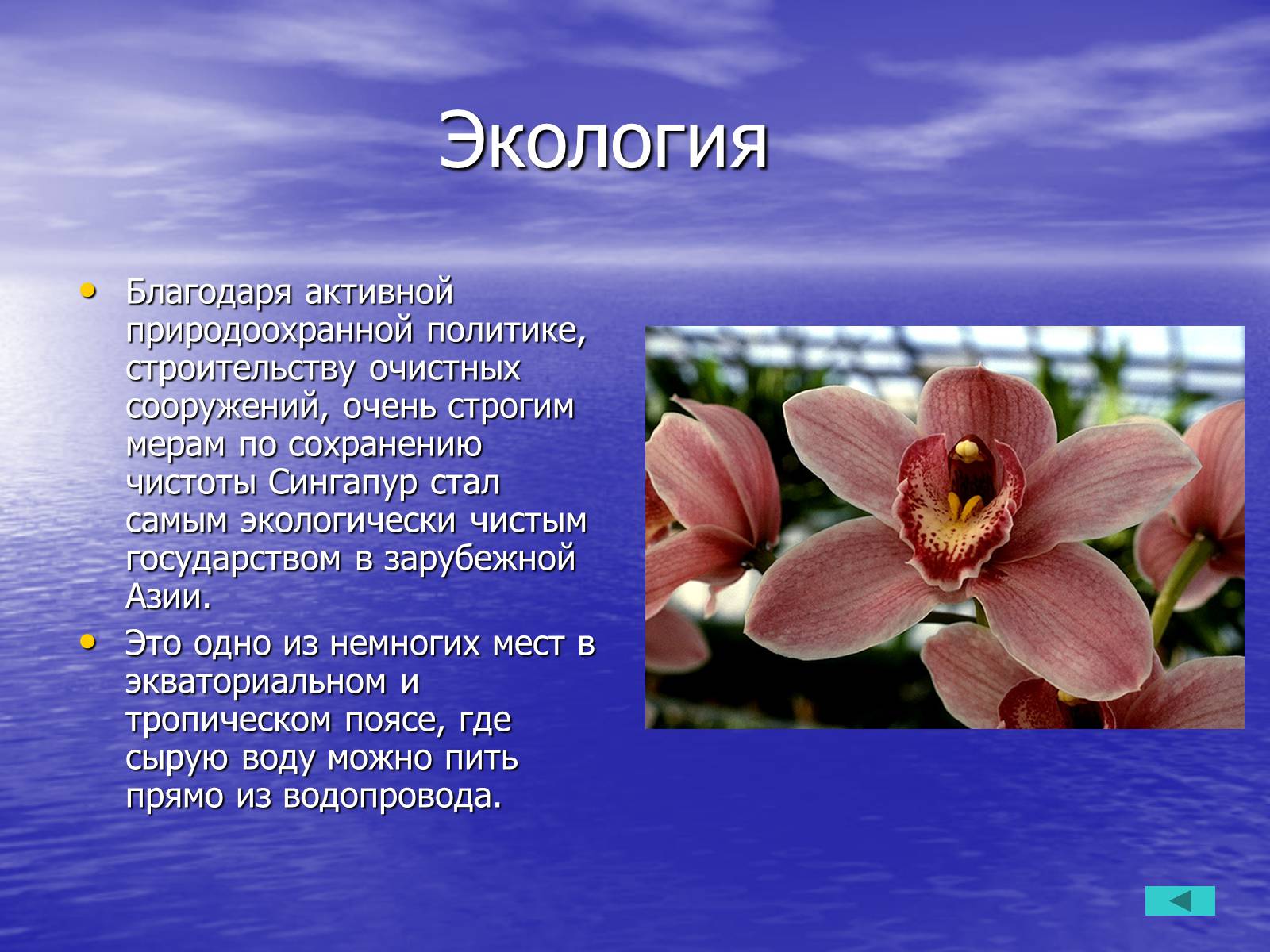 Экология

• Благодаря активной природоохранной политике, строительству очистных сооружений, очень строгим мерам по сохранению чистоты Сингапур стал самым экологически чистым государством в зарубежной Азии.

• Это одно из немногих мест в экваториальном и тропическом поясе, где сырую воду можно пить прямо из водопровода.